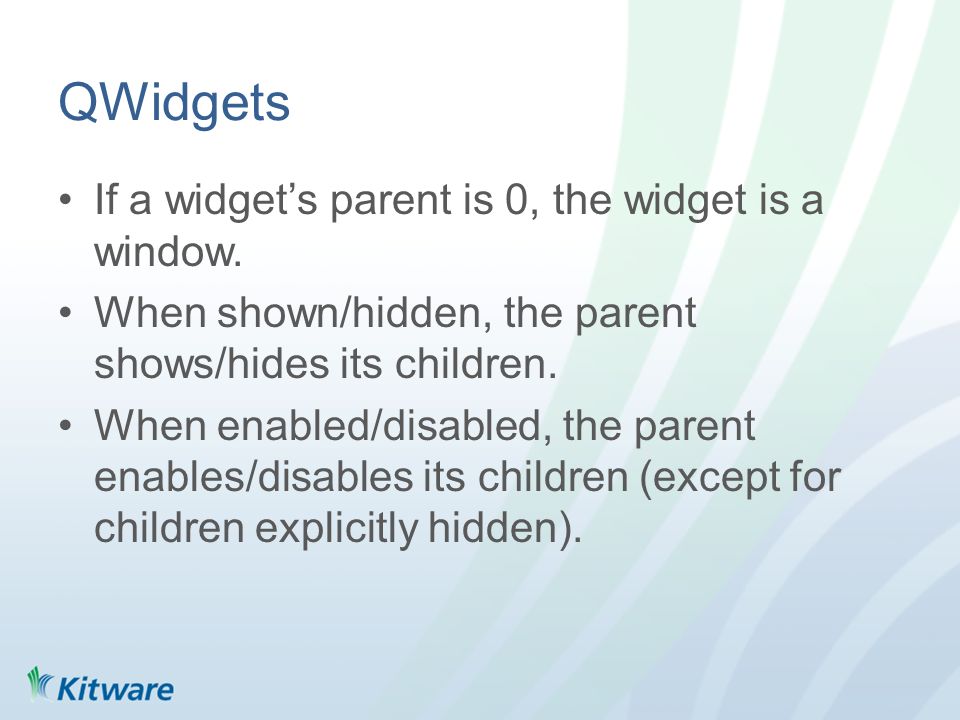 QWidgets

• If a widget’s parent is 0, the widget is a window.

• When shown/hidden, the parent shows/hides its children.

• When enabled/disabled, the parent enables/disables its children (except for children explicitly hidden).

Kitware